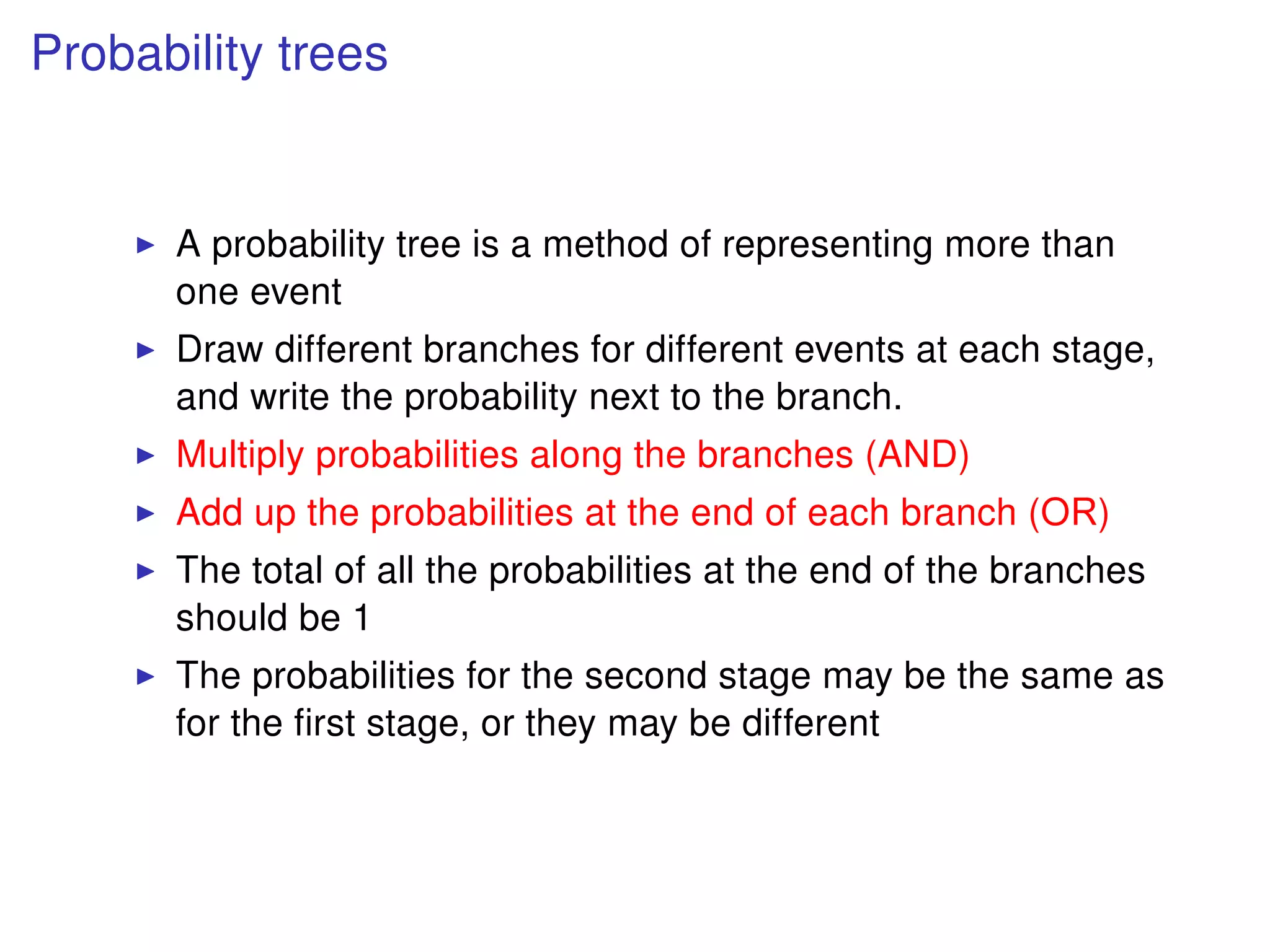 Probability trees

▶ A probability tree is a method of representing more than one event

▶ Draw different branches for different events at each stage, and write the probability next to the branch.

▶ Multiply probabilities along the branches (AND)

▶ Add up the probabilities at the end of each branch (OR)

▶ The total of all the probabilities at the end of the branches should be 1

▶ The probabilities for the second stage may be the same as for the first stage, or they may be different